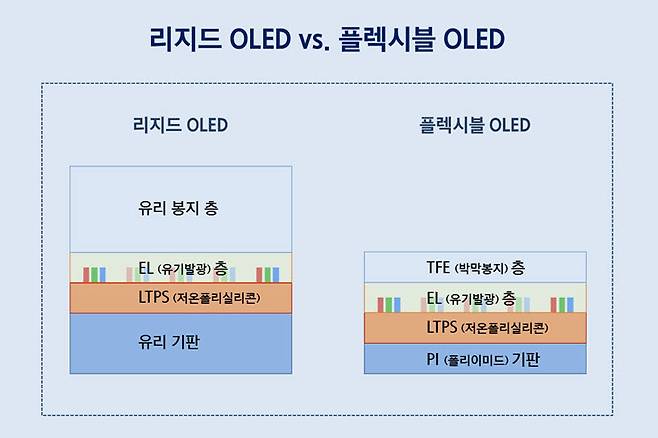 리지드 OLED vs. 플렉시블 OLED

리지드 OLED

유리 봉지 층

EL (유기발광) 층

LTPS (저온폴리실리콘)

유리 기판

플렉시블 OLED

TFE (박막봉지) 층

EL (유기발광) 층

LTPS (저온폴리실리콘)

PI (폴리이미드) 기판